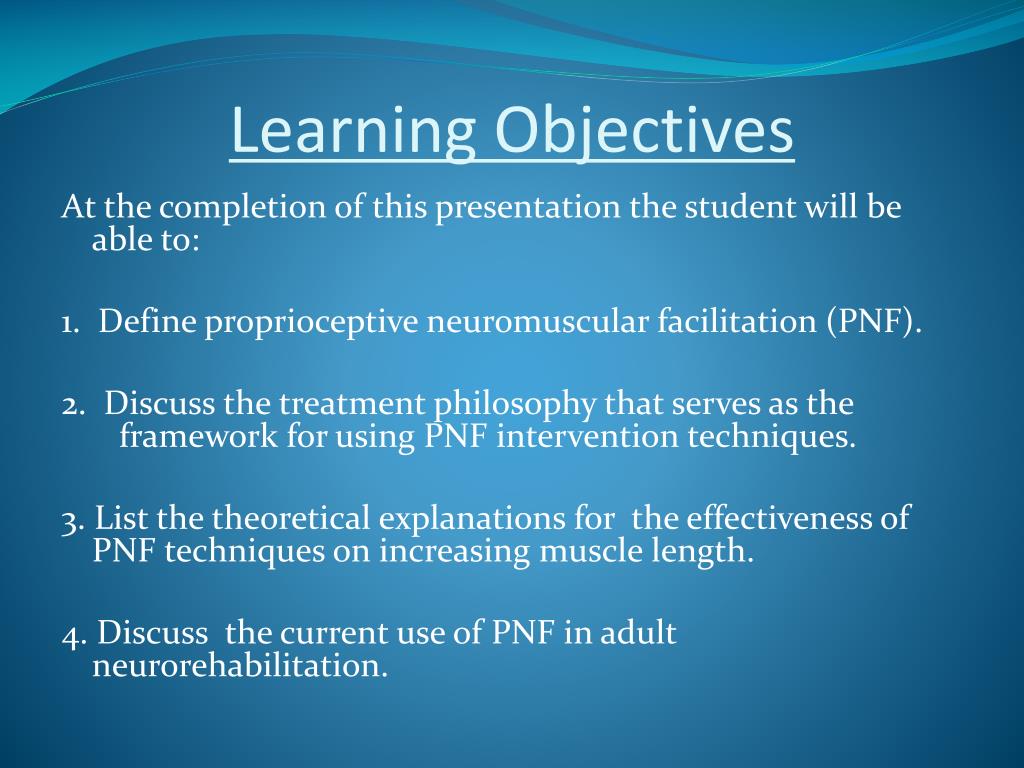 Learning Objectives

At the completion of this presentation the student will be able to:

1. Define proprioceptive neuromuscular facilitation (PNF).

2. Discuss the treatment philosophy that serves as the framework for using PNF intervention techniques.

3. List the theoretical explanations for the effectiveness of PNF techniques on increasing muscle length.

4. Discuss the current use of PNF in adult neurorehabilitation.